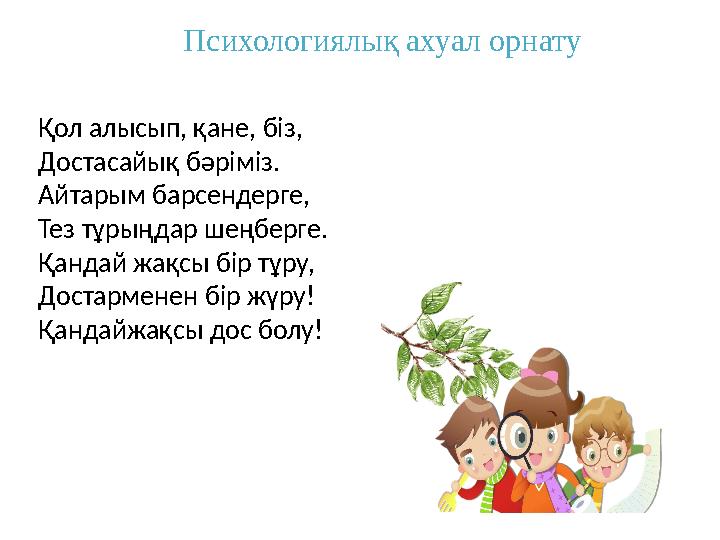 Психологиялық ахуал орнату

Қол алысып, қане, біз,
Достасайық бәріміз.
Айтарым барсендерге,
Тез тұрыңдар шеңберге.
Қандай жақсы бір тұру,
Достарменен бір жүру!
Қандайжақсы дос болу!